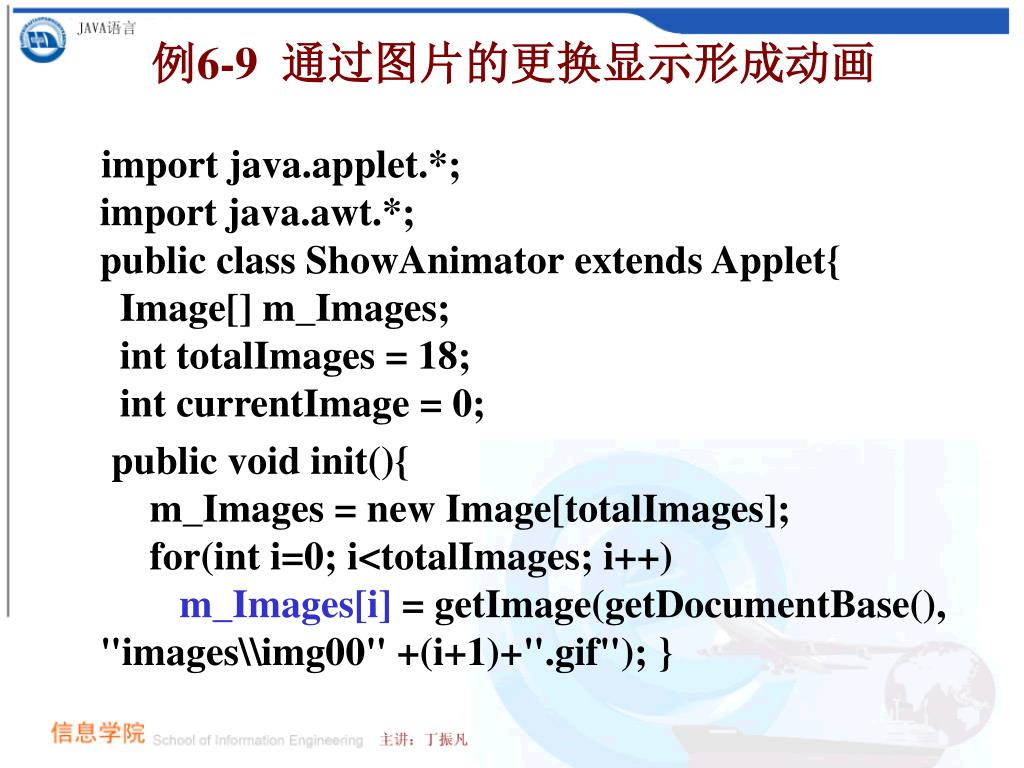 JAVA语言

例6-9 通过图片的更换显示形成动画

import java.applet.*;
import java.awt.*;
public class ShowAnimator extends Applet{
Image[] m_Images;
int totalImages = 18;
int currentImage = 0;
public void init(){
m_Images = new Image[totalImages];
for(int i=0; i<totalImages; i++)
m_Images[i] = getImage(getDocumentBase(), "images\\img00" +(i+1)+".gif"); }

信息学院 School of Information Engineering 主讲：丁振凡